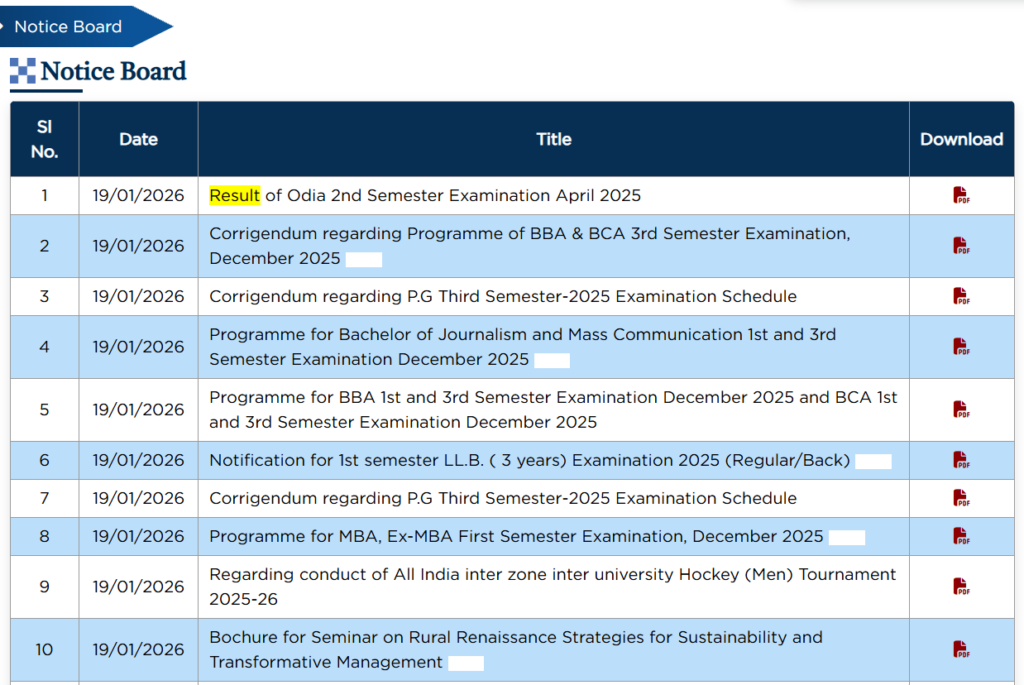 Notice Board

Notice Board

| Sl No. | Date | Title | Download |
|---|---|---|---|
| 1 | 19/01/2026 | Result of Odia 2nd Semester Examination April 2025 | PDF |
| 2 | 19/01/2026 | Corrigendum regarding Programme of BBA & BCA 3rd Semester Examination, December 2025 | PDF |
| 3 | 19/01/2026 | Corrigendum regarding P.G Third Semester-2025 Examination Schedule | PDF |
| 4 | 19/01/2026 | Programme for Bachelor of Journalism and Mass Communication 1st and 3rd Semester Examination December 2025 | PDF |
| 5 | 19/01/2026 | Programme for BBA 1st and 3rd Semester Examination December 2025 and BCA 1st and 3rd Semester Examination December 2025 | PDF |
| 6 | 19/01/2026 | Notification for 1st semester LL.B. ( 3 years) Examination 2025 (Regular/Back) | PDF |
| 7 | 19/01/2026 | Corrigendum regarding P.G Third Semester-2025 Examination Schedule | PDF |
| 8 | 19/01/2026 | Programme for MBA, Ex-MBA First Semester Examination, December 2025 | PDF |
| 9 | 19/01/2026 | Regarding conduct of All India inter zone inter university Hockey (Men) Tournament 2025-26 | PDF |
| 10 | 19/01/2026 | Bochure for Seminar on Rural Renaissance Strategies for Sustainability and Transformative Management | PDF |